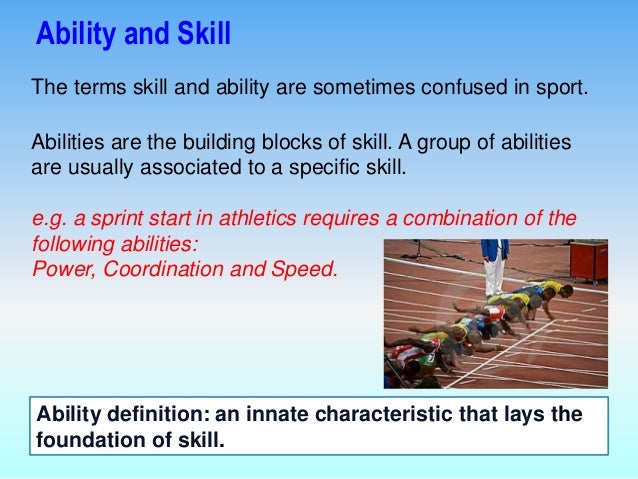 Ability and Skill

The terms skill and ability are sometimes confused in sport.

Abilities are the building blocks of skill. A group of abilities are usually associated to a specific skill.

e.g. a sprint start in athletics requires a combination of the following abilities:
Power, Coordination and Speed.

Ability definition: an innate characteristic that lays the foundation of skill.